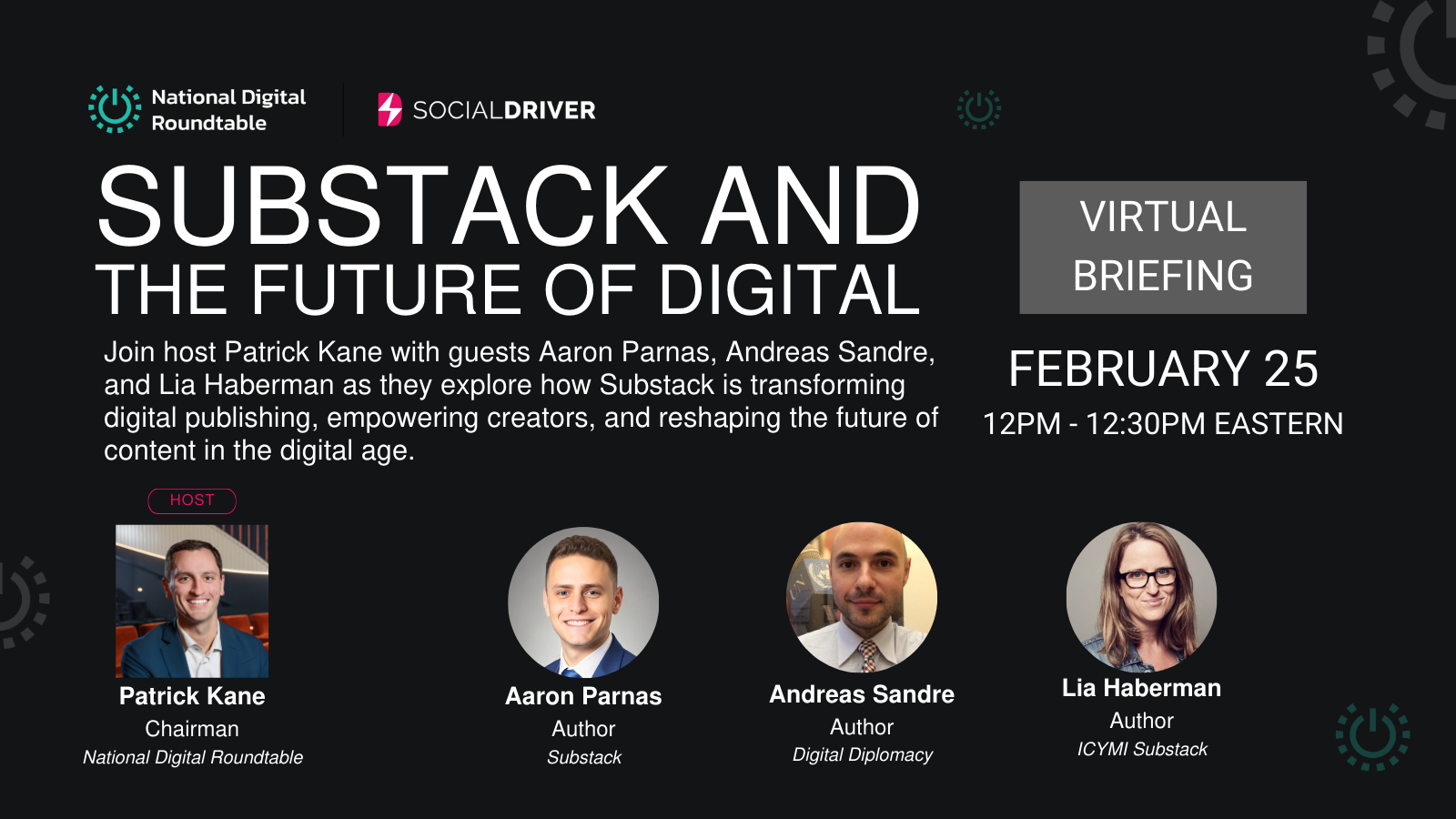 National Digital Roundtable

SOCIALDRIVER

SUBSTACK AND THE FUTURE OF DIGITAL

Join host Patrick Kane with guests Aaron Parnas, Andreas Sandre, and Lia Haberman as they explore how Substack is transforming digital publishing, empowering creators, and reshaping the future of content in the digital age.

VIRTUAL BRIEFING

FEBRUARY 25

12PM - 12:30PM EASTERN

HOST

Patrick Kane
Chairman
National Digital Roundtable

Aaron Parnas
Author
Substack

Andreas Sandre
Author
Digital Diplomacy

Lia Haberman
Author
ICYMI Substack